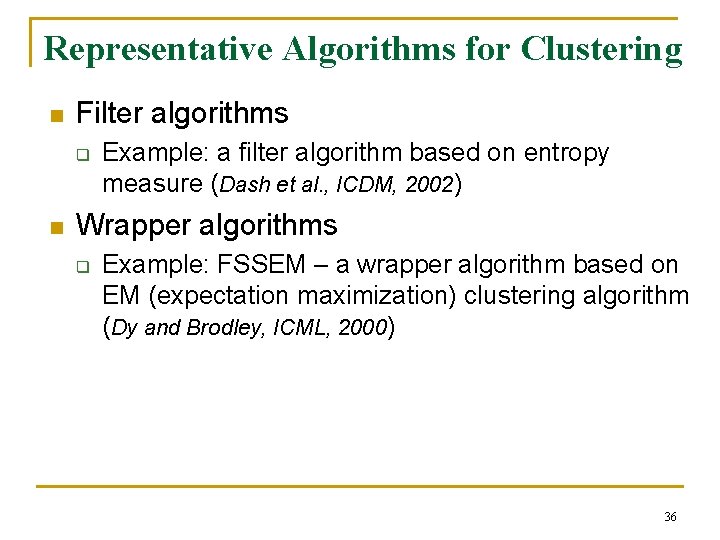 Representative Algorithms for Clustering

Filter algorithms

Example: a filter algorithm based on entropy measure (Dash et al., ICDM, 2002)

Wrapper algorithms

Example: FSSEM – a wrapper algorithm based on EM (expectation maximization) clustering algorithm (Dy and Brodley, ICML, 2000)

36